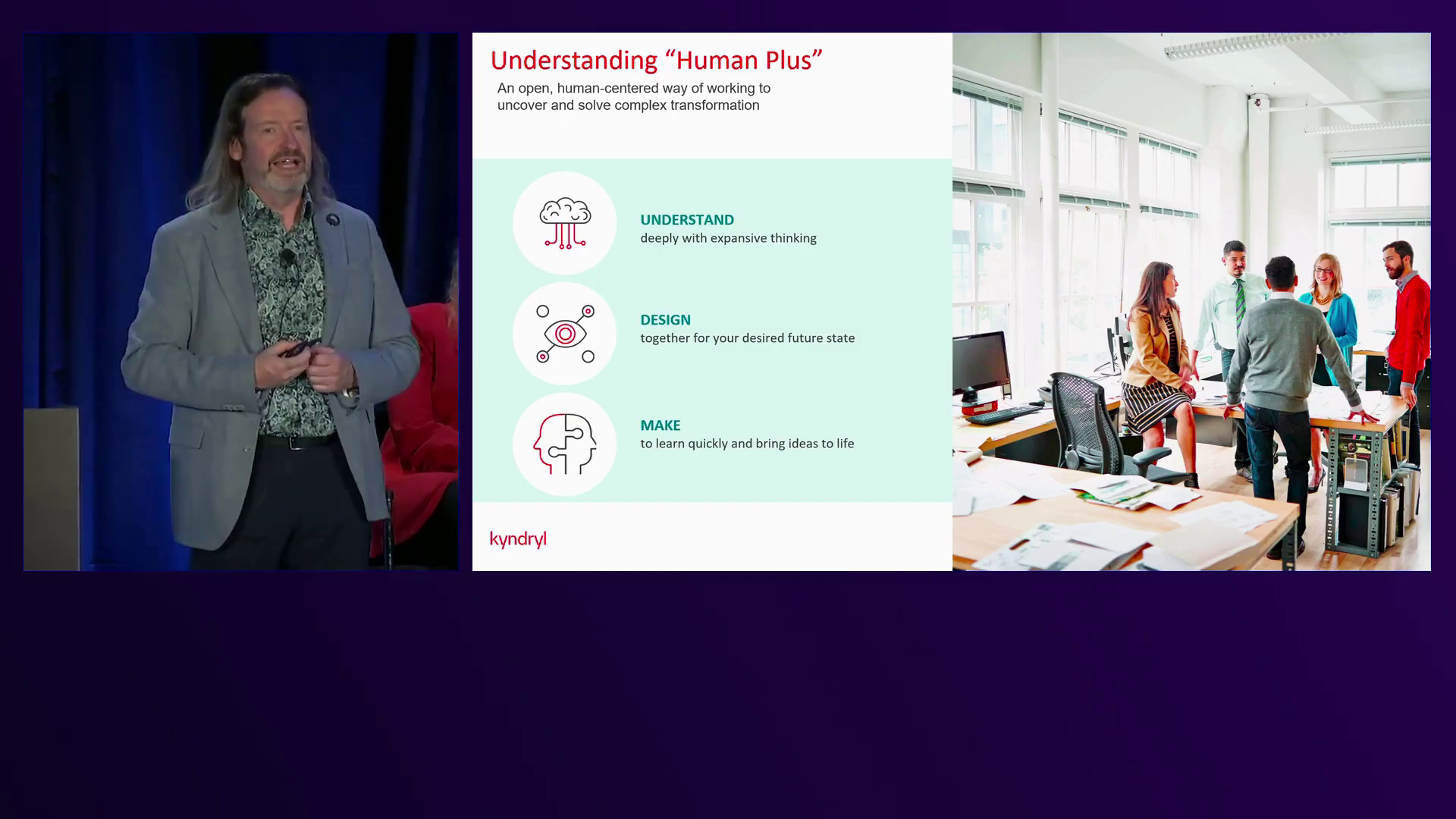 Understanding “Human Plus”

An open, human-centered way of working to uncover and solve complex transformation

UNDERSTAND
deeply with expansive thinking

DESIGN
together for your desired future state

MAKE
to learn quickly and bring ideas to life

kyndryl